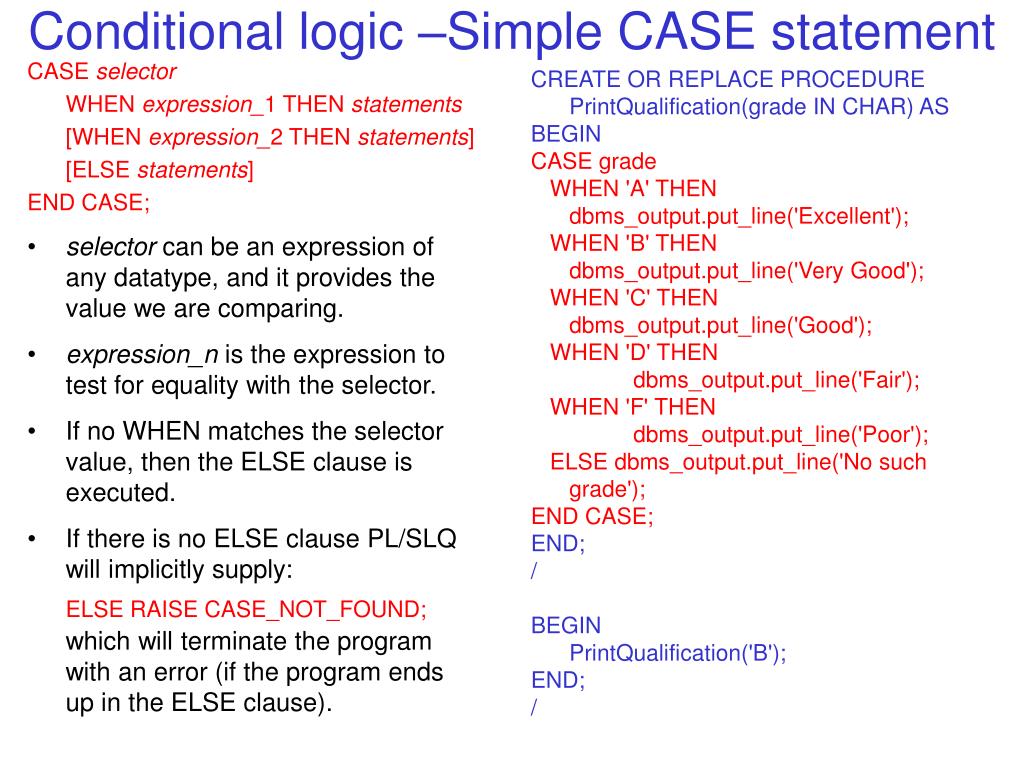 Conditional logic –Simple CASE statement

CASE selector
WHEN expression_1 THEN statements
[WHEN expression_2 THEN statements]
[ELSE statements]
END CASE;

• selector can be an expression of any datatype, and it provides the value we are comparing.

• expression_n is the expression to test for equality with the selector.

• If no WHEN matches the selector value, then the ELSE clause is executed.

• If there is no ELSE clause PL/SLQ will implicitly supply:

ELSE RAISE CASE_NOT_FOUND;
which will terminate the program with an error (if the program ends up in the ELSE clause).

CREATE OR REPLACE PROCEDURE
PrintQualification(grade IN CHAR) AS
BEGIN
CASE grade
WHEN 'A' THEN
dbms_output.put_line('Excellent');
WHEN 'B' THEN
dbms_output.put_line('Very Good');
WHEN 'C' THEN
dbms_output.put_line('Good');
WHEN 'D' THEN
dbms_output.put_line('Fair');
WHEN 'F' THEN
dbms_output.put_line('Poor');
ELSE dbms_output.put_line('No such grade');
END CASE;
END;
/

BEGIN
PrintQualification('B');
END;
/